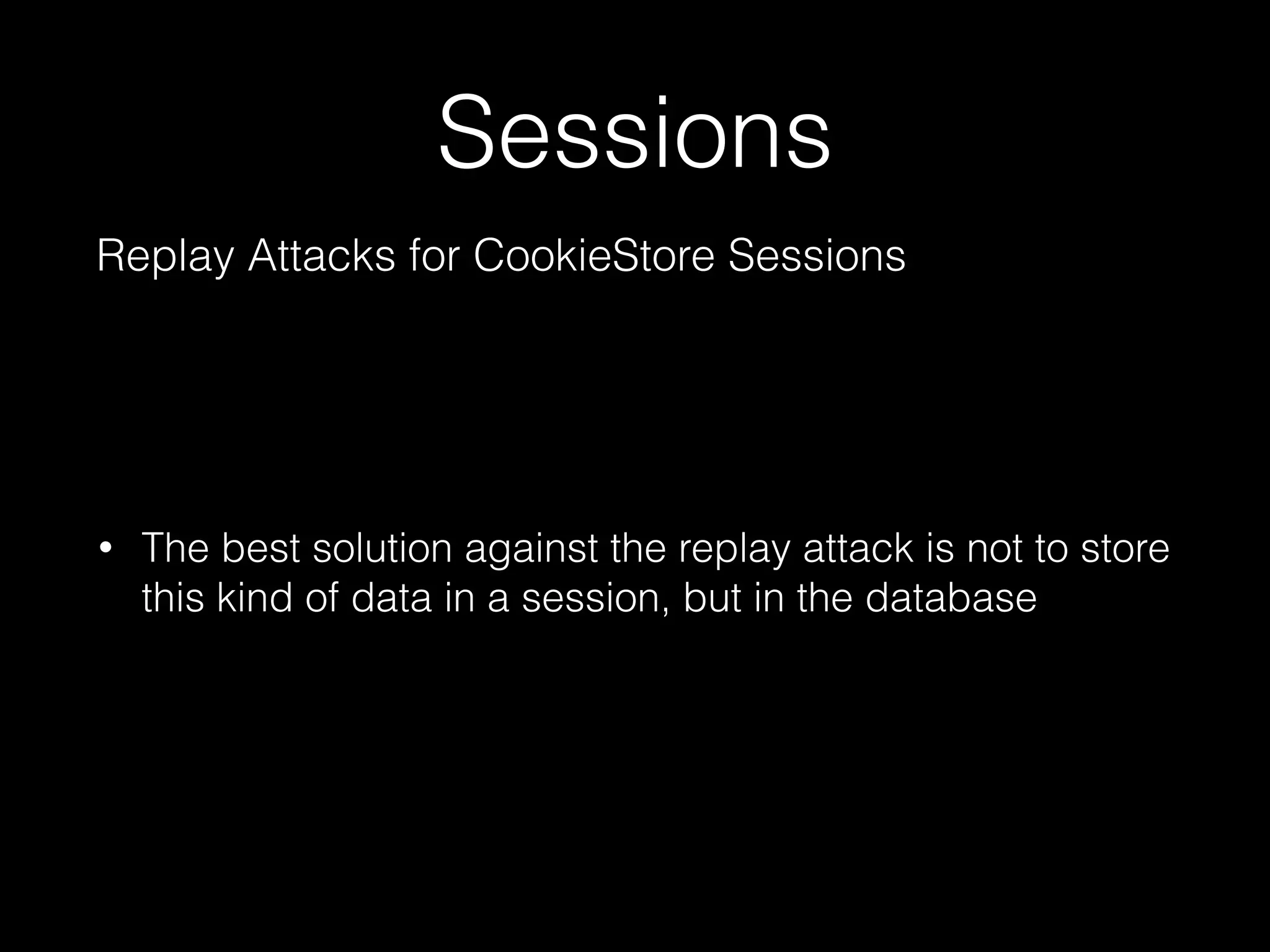 Sessions

Replay Attacks for CookieStore Sessions

• The best solution against the replay attack is not to store this kind of data in a session, but in the database